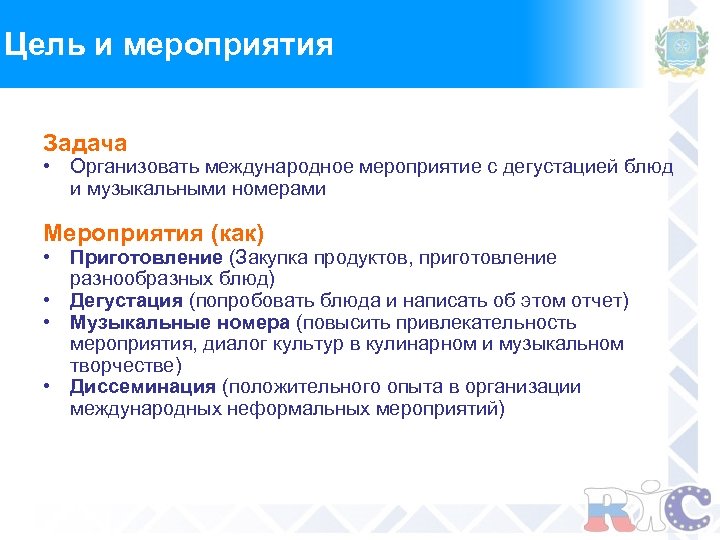 Цель и мероприятия

Задача
• Организовать международное мероприятие с дегустацией блюд и музыкальными номерами

Мероприятия (как)
• Приготовление (Закупка продуктов, приготовление разнообразных блюд)
• Дегустация (попробовать блюда и написать об этом отчет)
• Музыкальные номера (повысить привлекательность мероприятия, диалог культур в кулинарном и музыкальном творчестве)
• Диссеминация (положительного опыта в организации международных неформальных мероприятий)

RIC